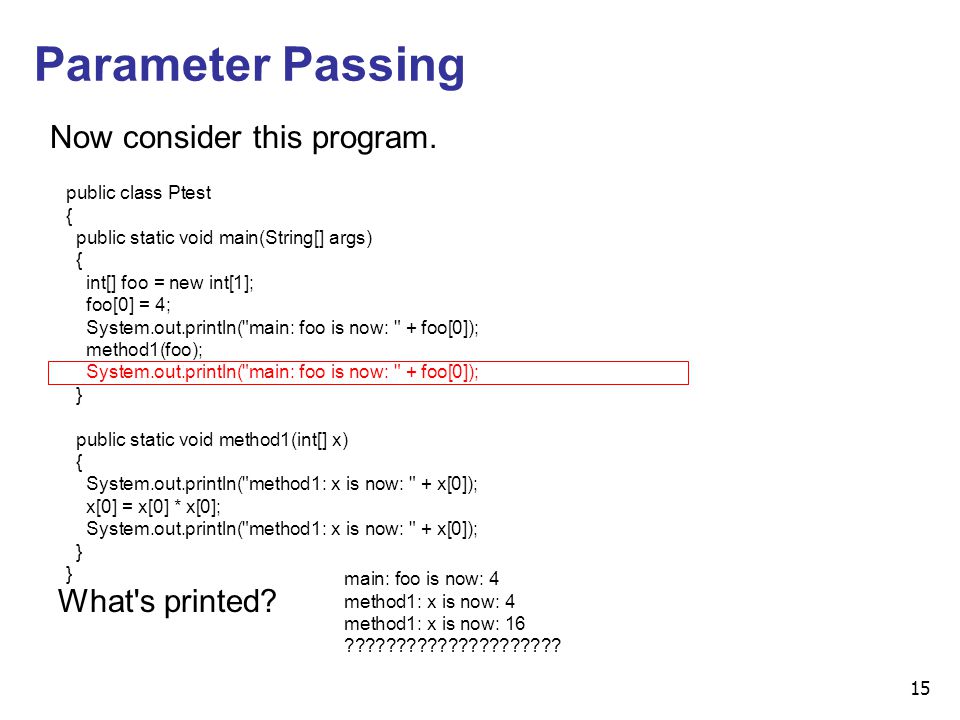 Parameter Passing

Now consider this program.

public class Ptest
{
  public static void main(String[] args)
  {
    int[] foo = new int[1];
    foo[0] = 4;
    System.out.println("main: foo is now: " + foo[0]);
    method1(foo);
    System.out.println("main: foo is now: " + foo[0]);
  }

  public static void method1(int[] x)
  {
    System.out.println("method1: x is now: " + x[0]);
    x[0] = x[0] * x[0];
    System.out.println("method1: x is now: " + x[0]);
  }
}

What's printed?

main: foo is now: 4
method1: x is now: 4
method1: x is now: 16
?????????????????????

15